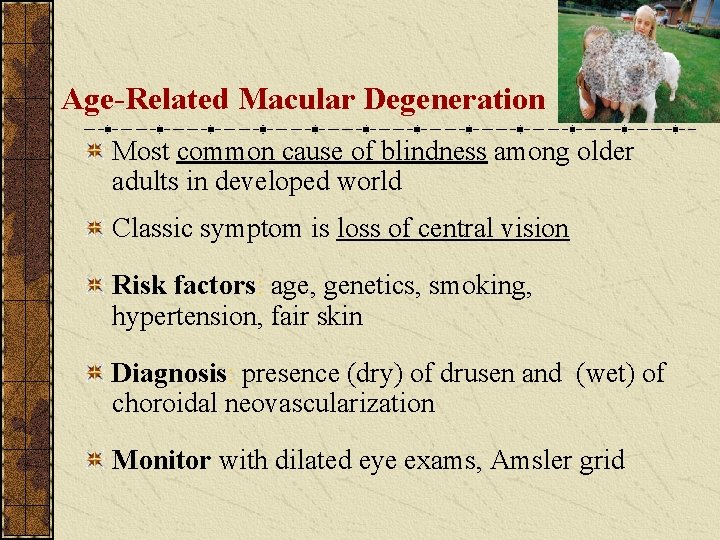 Age-Related Macular Degeneration

Most common cause of blindness among older adults in developed world

Classic symptom is loss of central vision

Risk factors: age, genetics, smoking, hypertension, fair skin

Diagnosis: presence (dry) of drusen and (wet) of choroidal neovascularization

Monitor with dilated eye exams, Amsler grid